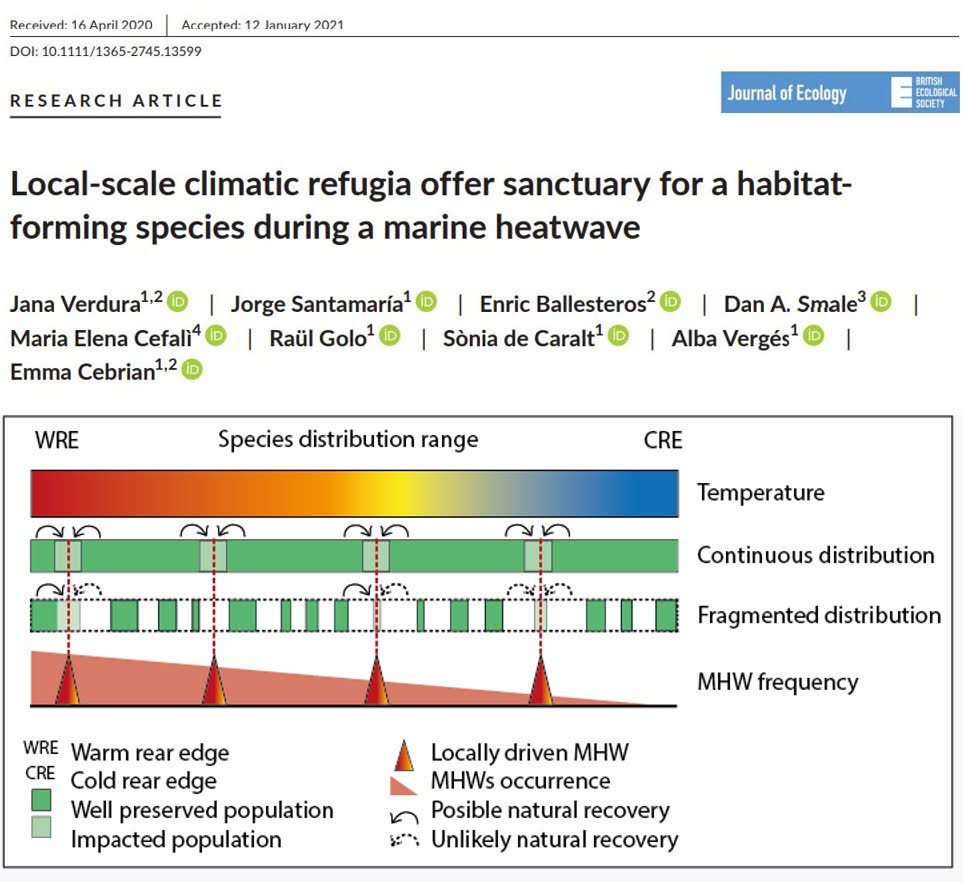 Received: 16 April 2020 | Accepted: 12 January 2021

DOI: 10.1111/1365-2745.13599

RESEARCH ARTICLE

Journal of Ecology

BRITISH ECOLOGICAL SOCIETY

Local-scale climatic refugia offer sanctuary for a habitat-forming species during a marine heatwave

Jana Verdura$^{1,2}$ | Jorge Santamaría$^{1}$ | Enric Ballesteros$^{2}$ | Dan A. Smale$^{3}$ | Maria Elena Cefalì$^{4}$ | Raül Golo$^{1}$ | Sònia de Caralt$^{1}$ | Alba Vergés$^{1}$ | Emma Cebrian$^{1,2}$

WRE

Species distribution range

CRE

Temperature

Continuous distribution

Fragmented distribution

MHW frequency

WRE Warm rear edge

CRE Cold rear edge

Well preserved population

Impacted population

Locally driven MHW

MHWs occurrence

Posible natural recovery

Unlikely natural recovery